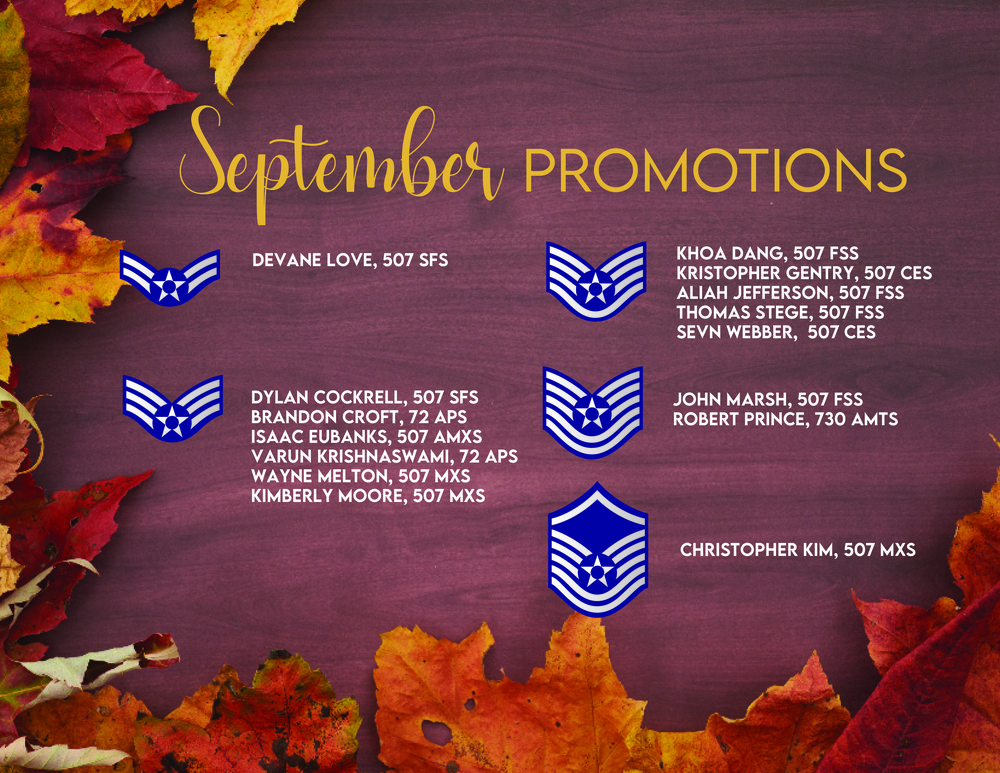 September PROMOTIONS

DEVANE LOVE, 507 SFS

DYLAN COCKRELL, 507 SFS
BRANDON CROFT, 72 APS
ISAAC EUBANKS, 507 AMXS
VARUN KRISHNASWAMI, 72 APS
WAYNE MELTON, 507 MXS
KIMBERLY MOORE, 507 MXS

KHOA DANG, 507 FSS
KRISTOPHER GENTRY, 507 CES
ALIAH JEFFERSON, 507 FSS
THOMAS STEGE, 507 FSS
SEVN WEBBER, 507 CES

JOHN MARSH, 507 FSS
ROBERT PRINCE, 730 AMTS

CHRISTOPHER KIM, 507 MXS